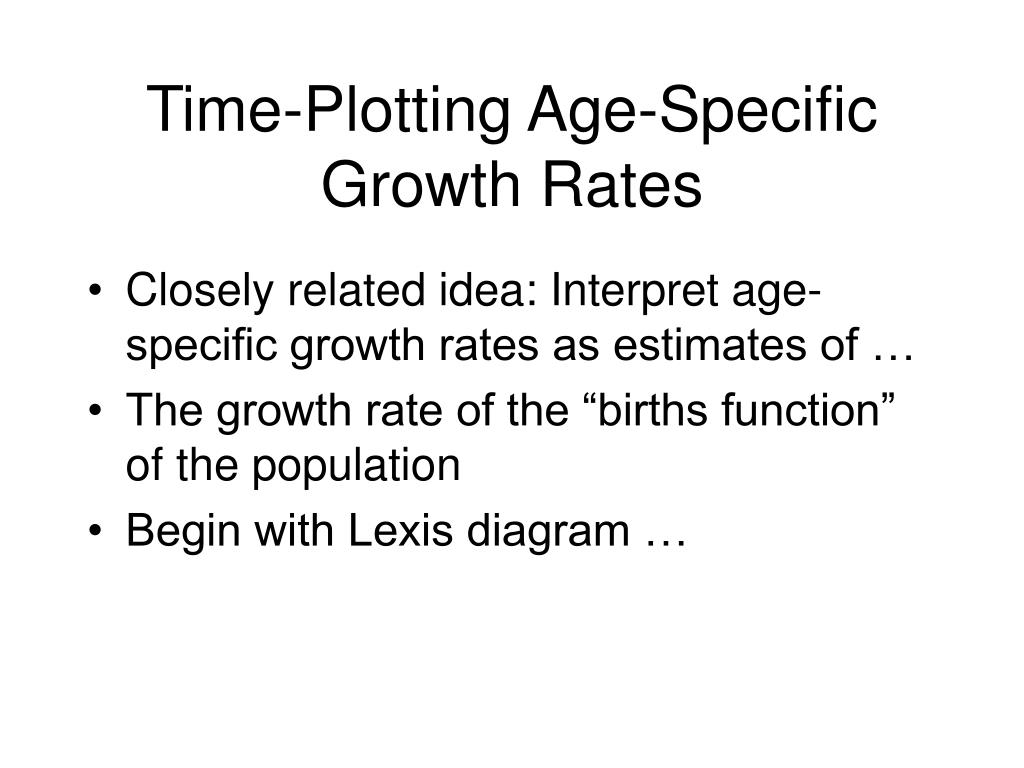 Time-Plotting Age-Specific Growth Rates

• Closely related idea: Interpret age-specific growth rates as estimates of …
• The growth rate of the “births function” of the population
• Begin with Lexis diagram …